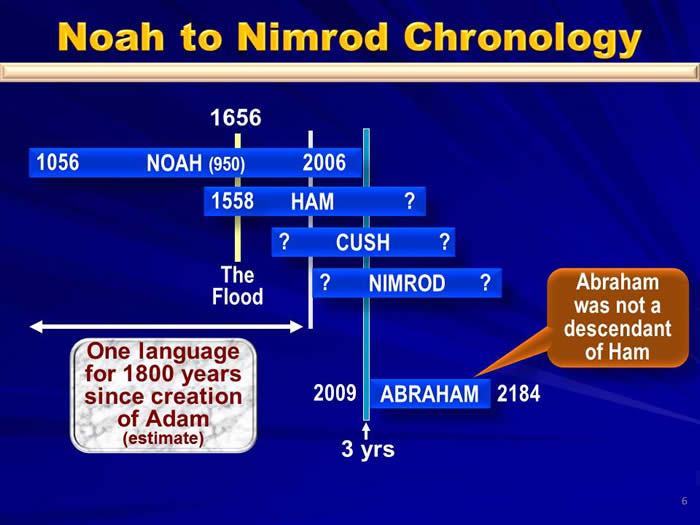 Noah to Nimrod Chronology

1656

1056 NOAH (950) 2006

1558 HAM ?

? CUSH ?

The Flood

? NIMROD ?

Abraham was not a descendant of Ham

One language for 1800 years since creation of Adam (estimate)

2009 ABRAHAM 2184

3 yrs

6